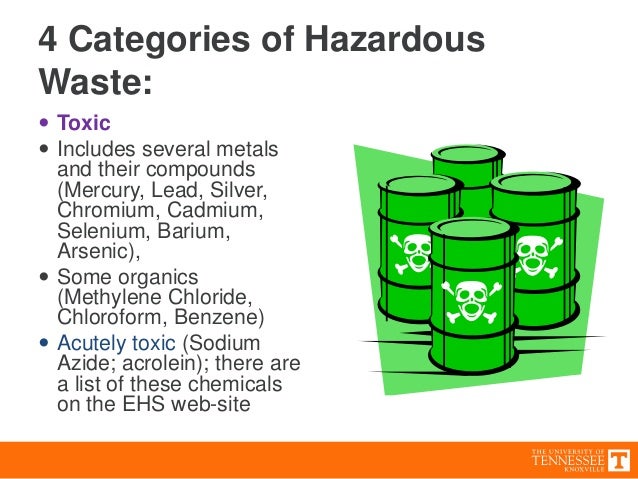 4 Categories of Hazardous Waste:

• Toxic

• Includes several metals and their compounds (Mercury, Lead, Silver, Chromium, Cadmium, Selenium, Barium, Arsenic),

• Some organics (Methylene Chloride, Chloroform, Benzene)

• Acutely toxic (Sodium Azide; acrolein); there are a list of these chemicals on the EHS web-site

THE UNIVERSITY OF TENNESSEE KNOXVILLE T